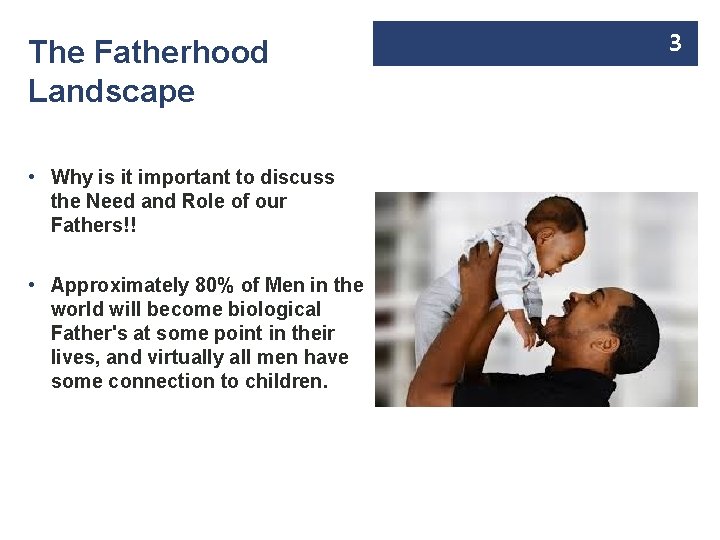 The Fatherhood Landscape

3

• Why is it important to discuss the Need and Role of our Fathers!!

• Approximately 80% of Men in the world will become biological Father's at some point in their lives, and virtually all men have some connection to children.